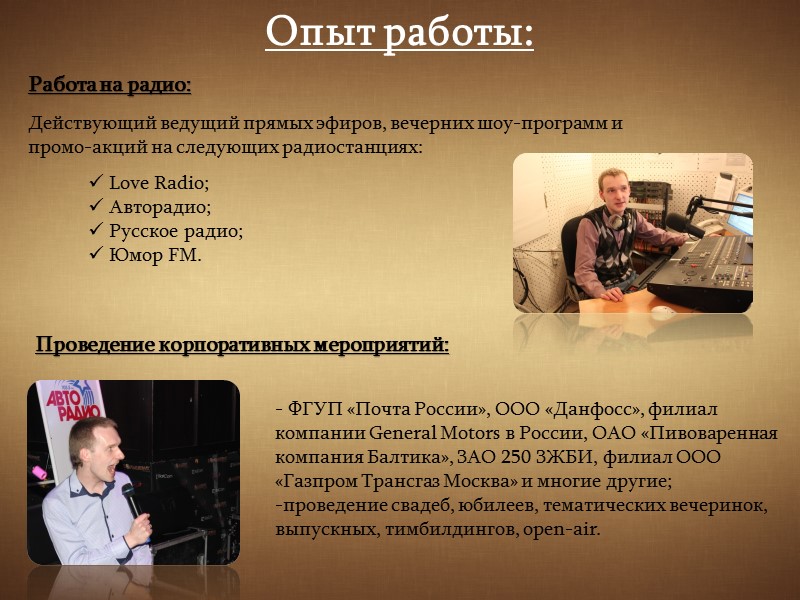 Опыт работы:

Работа на радио:

Действующий ведущий прямых эфиров, вечерних шоу-программ и промо-акций на следующих радиостанциях:

✓ Love Radio;
✓ Авторадио;
✓ Русское радио;
✓ Юмор FM.

Проведение корпоративных мероприятий:

АВТО РАДИО

- ФГУП «Почта России», ООО «Данфосс», филиал компании General Motors в России, ОАО «Пивоваренная компания Балтика», ЗАО 250 ЗЖБИ, филиал ООО «Газпром Трансгаз Москва» и многие другие;
-проведение свадеб, юбилеев, тематических вечеринок, выпускных, тимбилдингов, open-air.